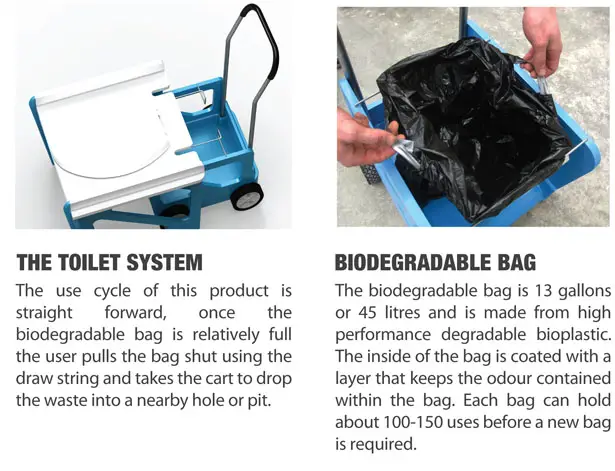 THE TOILET SYSTEM

The use cycle of this product is straight forward, once the biodegradable bag is relatively full the user pulls the bag shut using the draw string and takes the cart to drop the waste into a nearby hole or pit.

BIODEGRADABLE BAG

The biodegradable bag is 13 gallons or 45 litres and is made from high performance degradable bioplastic. The inside of the bag is coated with a layer that keeps the odour contained within the bag. Each bag can hold about 100-150 uses before a new bag is required.